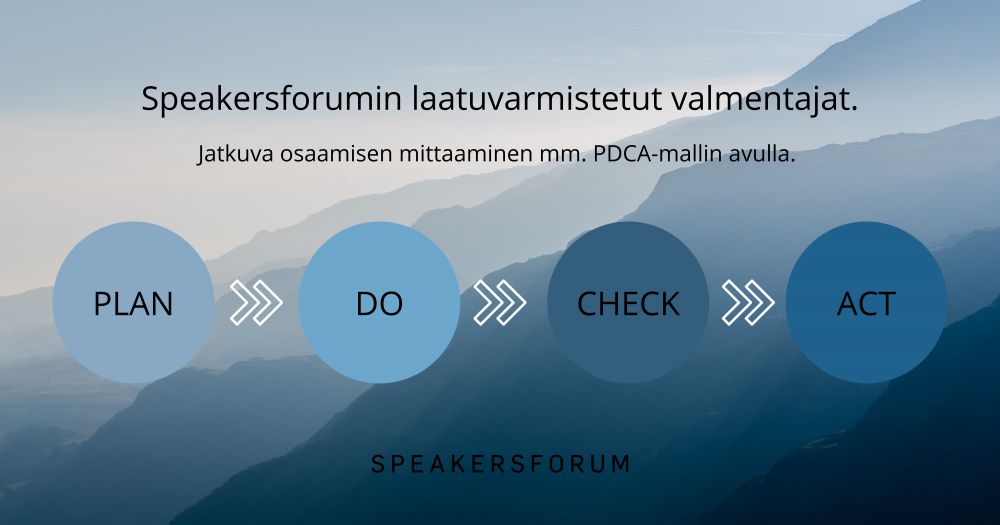 Speakersforumin laatuvarmistetut valmentajat.

Jatkuva osaamisen mittaaminen mm. PDCA-mallin avulla.

PLAN

DO

CHECK

ACT

SPEAKERSFORUM